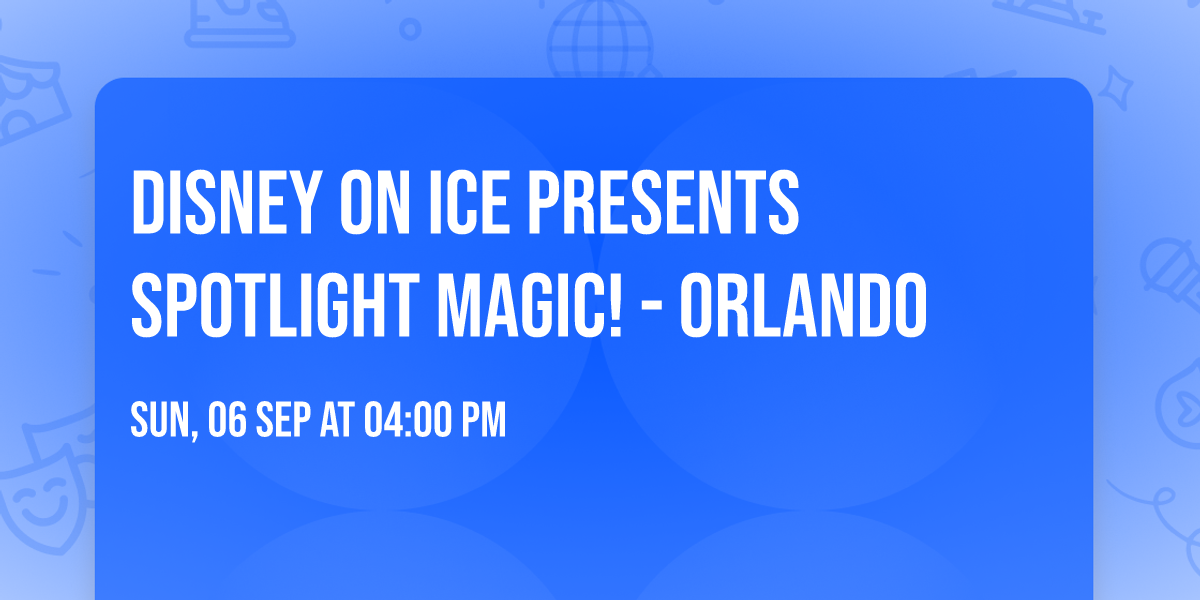 DISNEY ON ICE PRESENTS SPOTLIGHT MAGIC! - ORLANDO

SUN, 06 SEP AT 04:00 PM